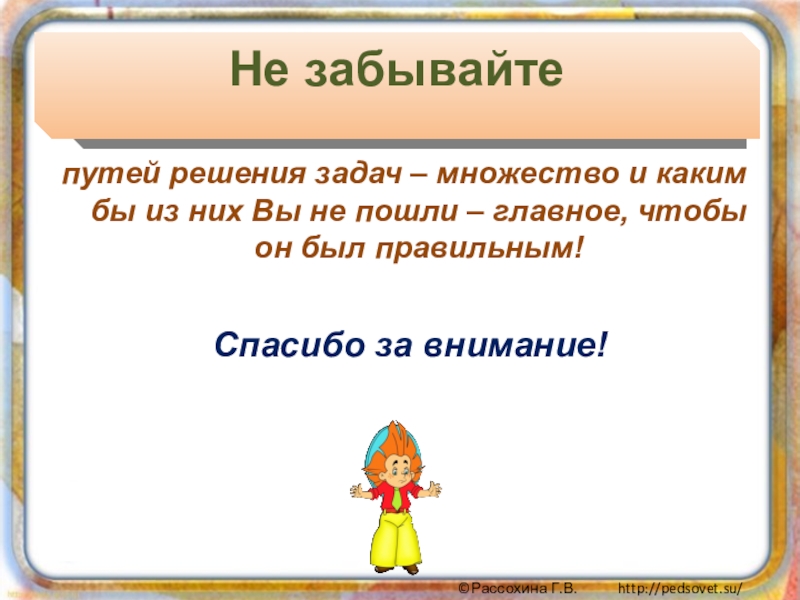 Не забывайте

путей решения задач – множество и каким бы из них Вы не пошли – главное, чтобы он был правильным!

Спасибо за внимание!

©Рассохина Г.В. http://pedsovet.su/